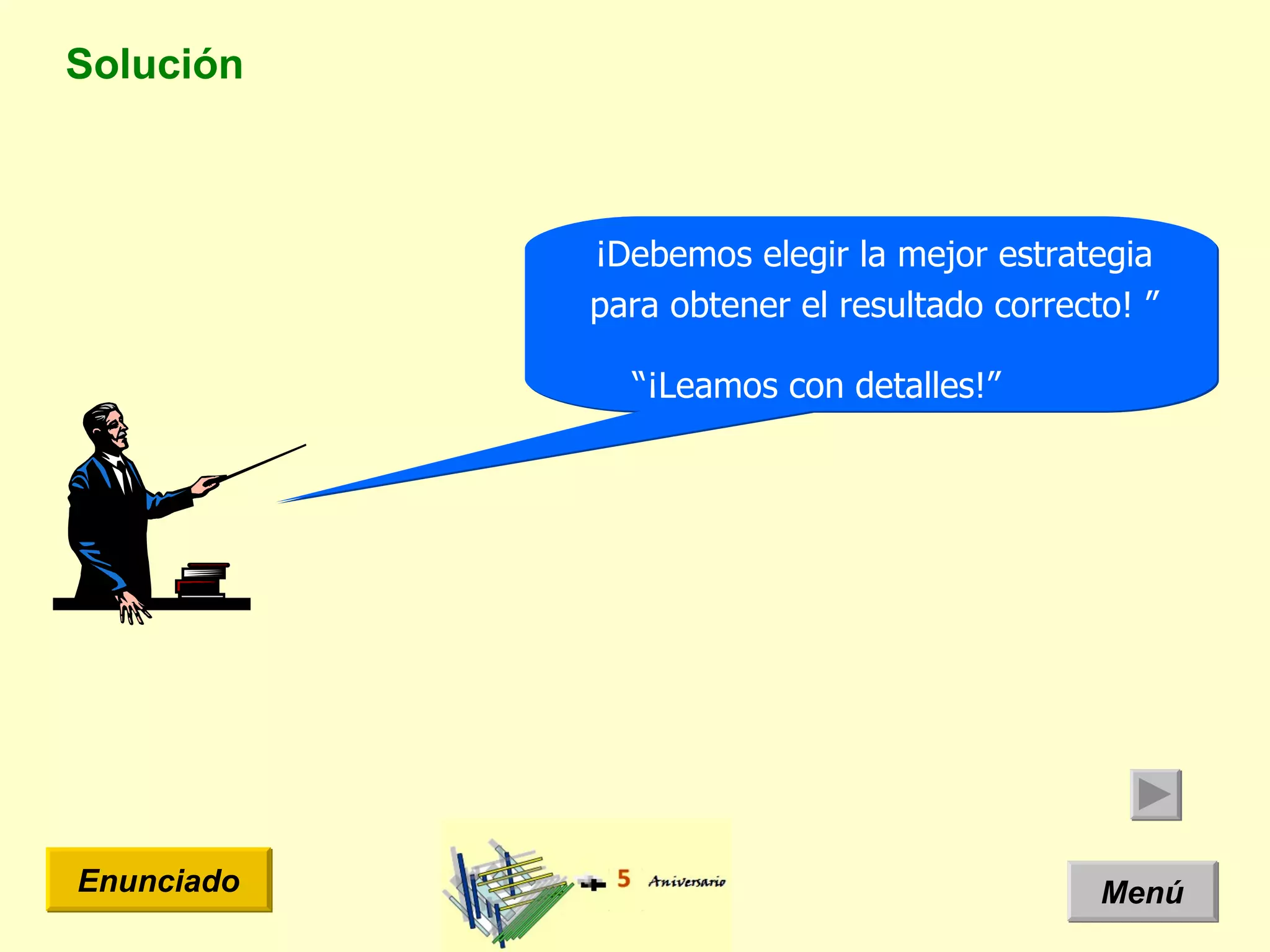 Solución

¡Debemos elegir la mejor estrategia para obtener el resultado correcto! ”

“¡Leamos con detalles!”

Enunciado

5 Aniversario

Menú